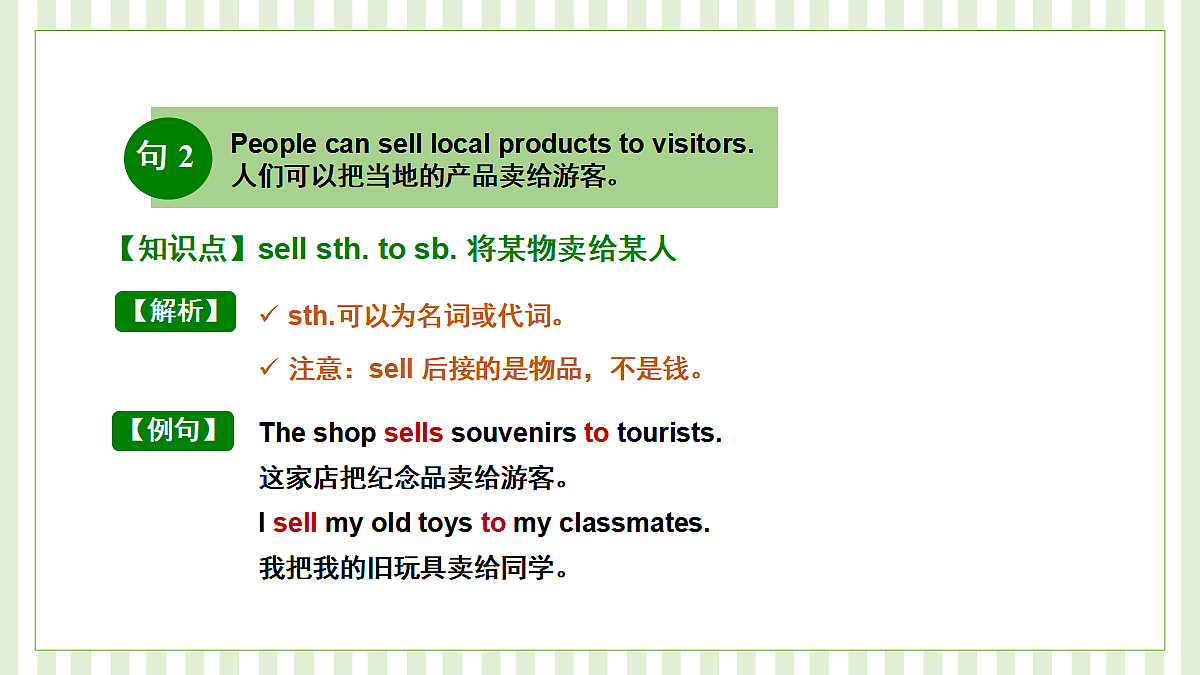 句 2 People can sell local products to visitors.
人们可以把当地的产品卖给游客。

【知识点】sell sth. to sb. 将某物卖给某人

【解析】

✓ sth.可以为名词或代词。

✓ 注意：sell 后接的是物品，不是钱。

【例句】

The shop sells souvenirs to tourists.
这家店把纪念品卖给游客。
I sell my old toys to my classmates.
我把我的旧玩具卖给同学。